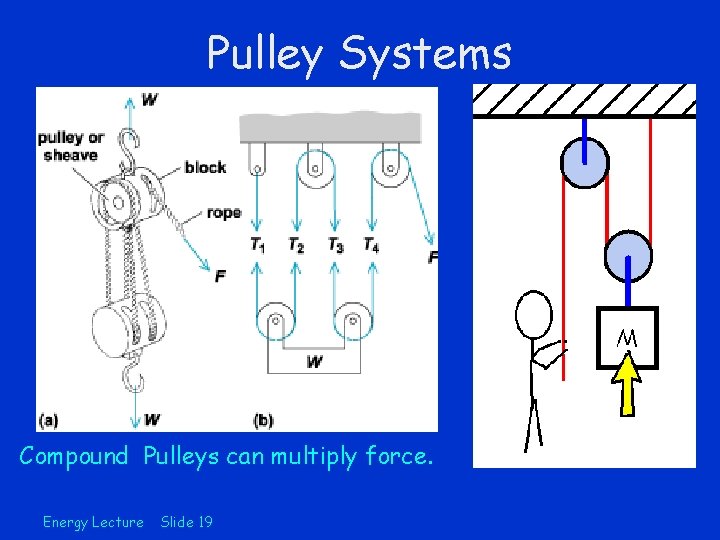 Pulley Systems

W

pulley or sheave

block

rope

F

W

(a)

$T_1$ $T_2$ $T_3$ $T_4$

F

W

(b)

M

Compound Pulleys can multiply force.

Energy Lecture Slide 19